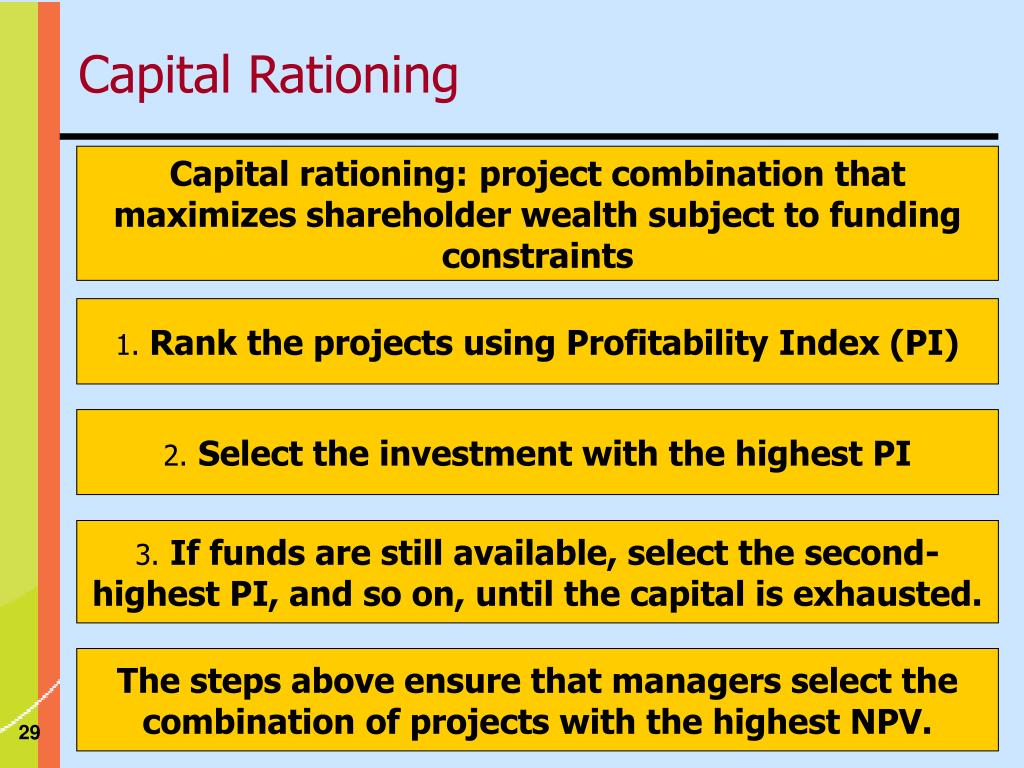 Capital Rationing

Capital rationing: project combination that maximizes shareholder wealth subject to funding constraints

1. Rank the projects using Profitability Index (PI)

2. Select the investment with the highest PI

3. If funds are still available, select the second-highest PI, and so on, until the capital is exhausted.

The steps above ensure that managers select the combination of projects with the highest NPV.

29